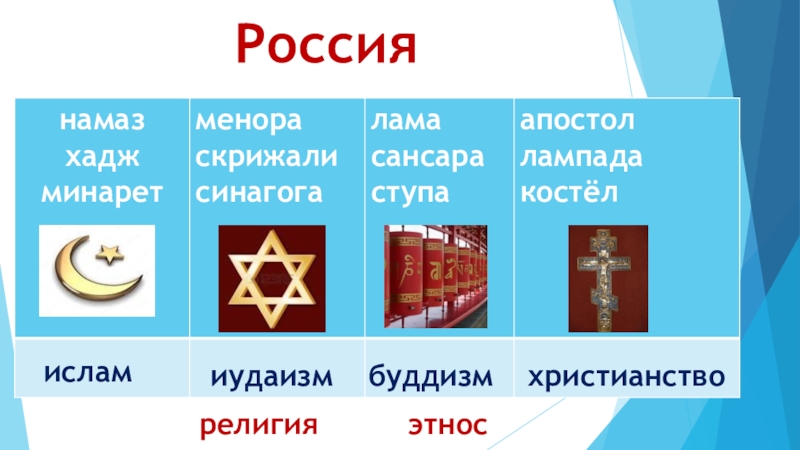 Россия

| намаз хадж минарет | менора скрижали синагога | лама сансара ступа | апостол лампада костёл |
|---|---|---|---|
| ислам | иудаизм | буддизм | христианство |

религия этнос